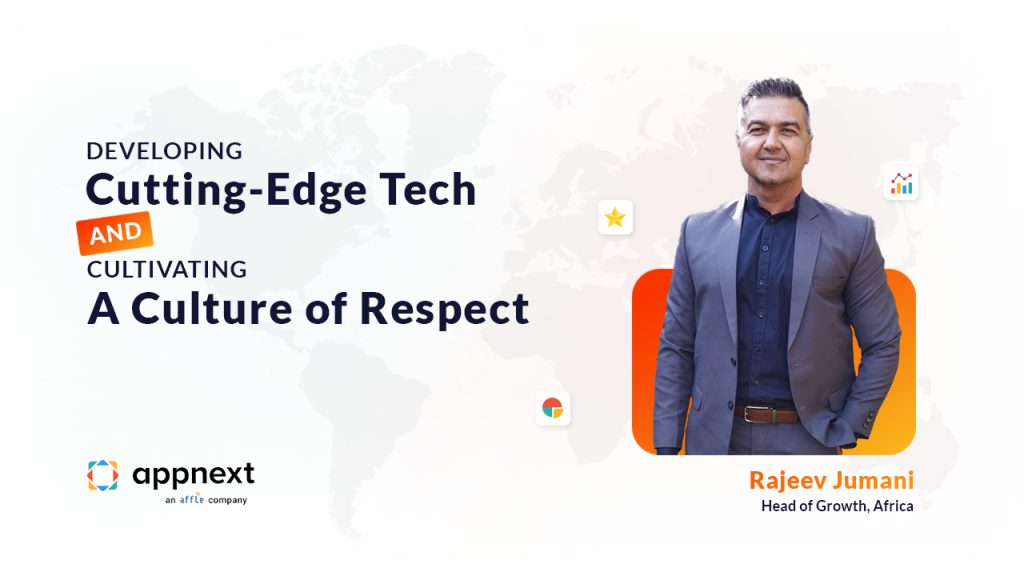 DEVELOPING
Cutting-Edge Tech
AND
CULTIVATING
A Culture of Respect

appnext
an affle company

Rajeev Jumani
Head of Growth, Africa